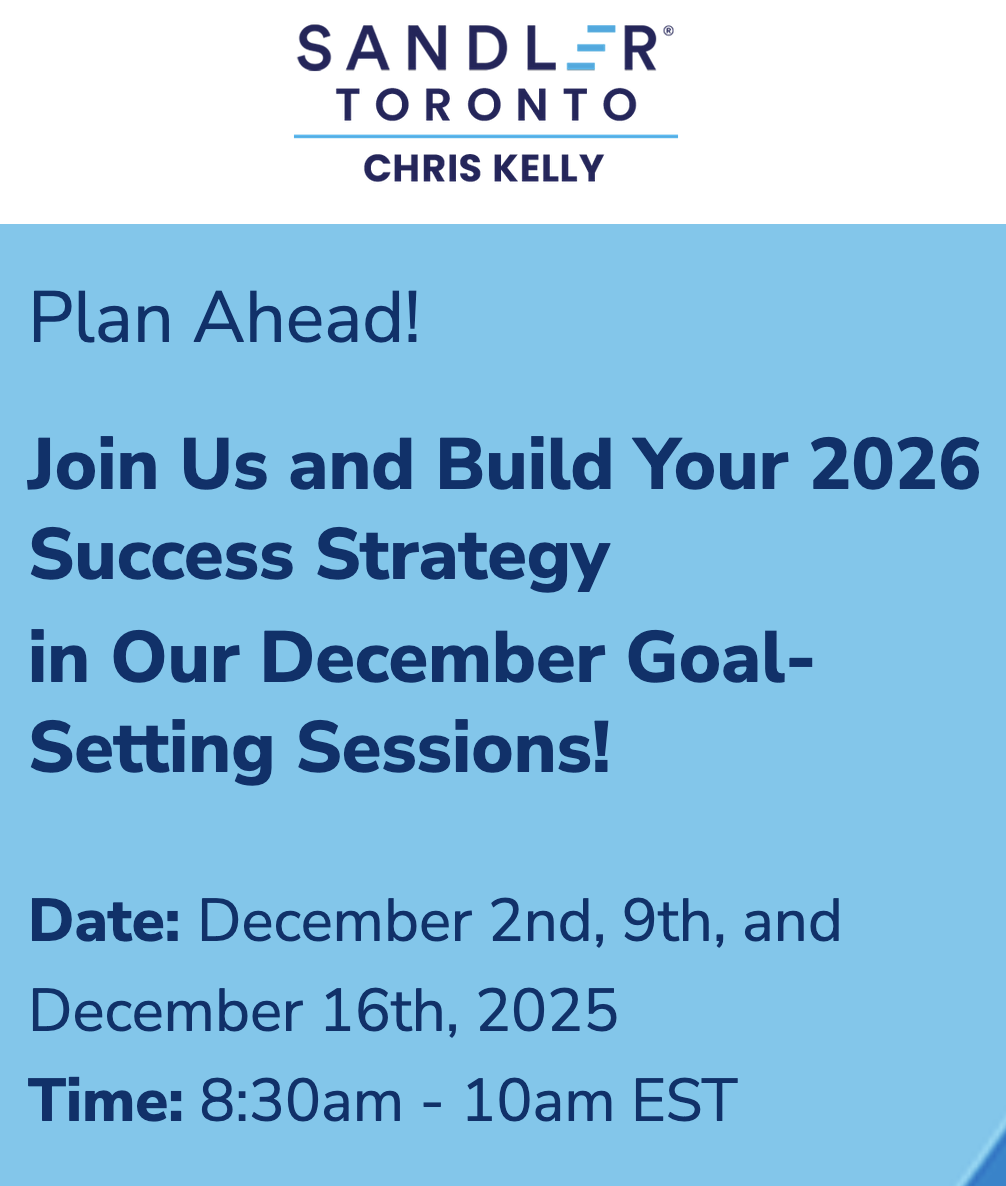 SANDLER®
TORONTO
CHRIS KELLY

Plan Ahead!

Join Us and Build Your 2026 Success Strategy
in Our December Goal-Setting Sessions!

Date: December 2nd, 9th, and December 16th, 2025
Time: 8:30am - 10am EST